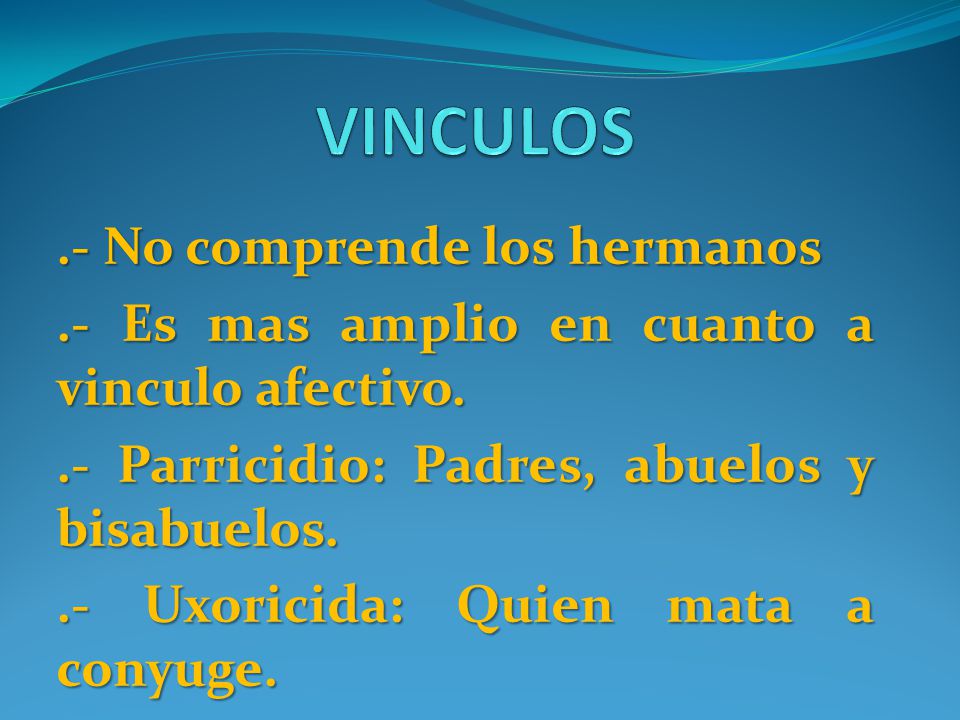 VINCULOS

.- No comprende los hermanos

.- Es mas amplio en cuanto a vinculo afectivo.

.- Parricidio: Padres, abuelos y bisabuelos.

.- Uxoricida: Quien mata a conyuge.